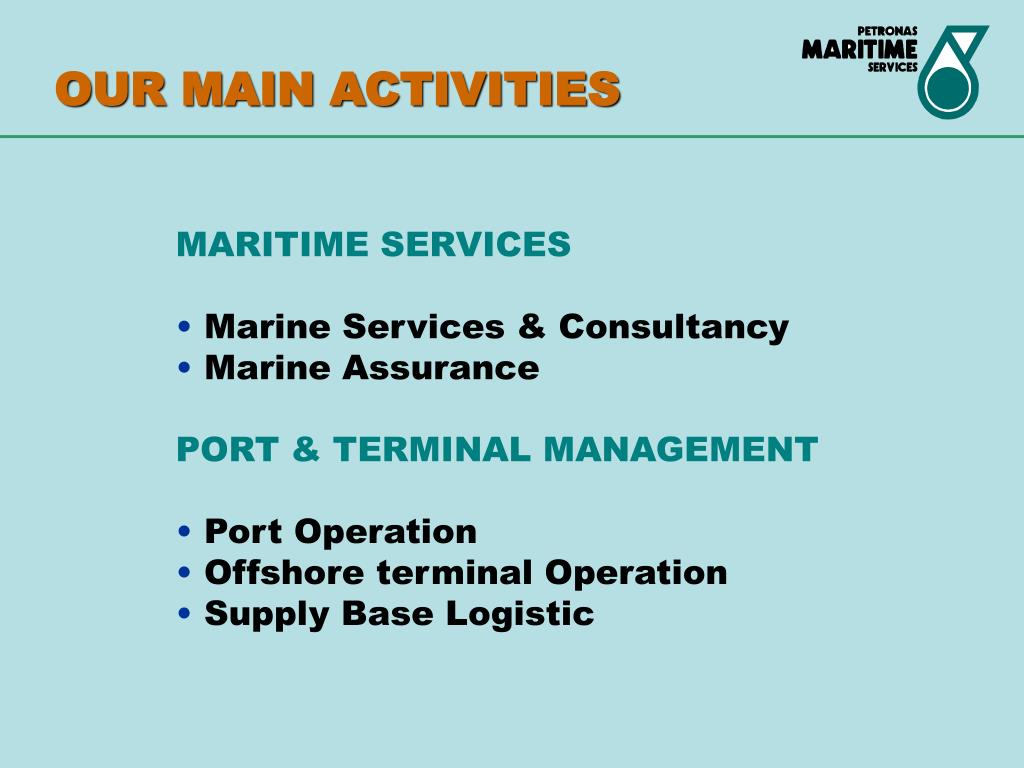 OUR MAIN ACTIVITIES

PETRONAS MARITIME SERVICES

MARITIME SERVICES

• Marine Services & Consultancy
• Marine Assurance

PORT & TERMINAL MANAGEMENT

• Port Operation
• Offshore terminal Operation
• Supply Base Logistic